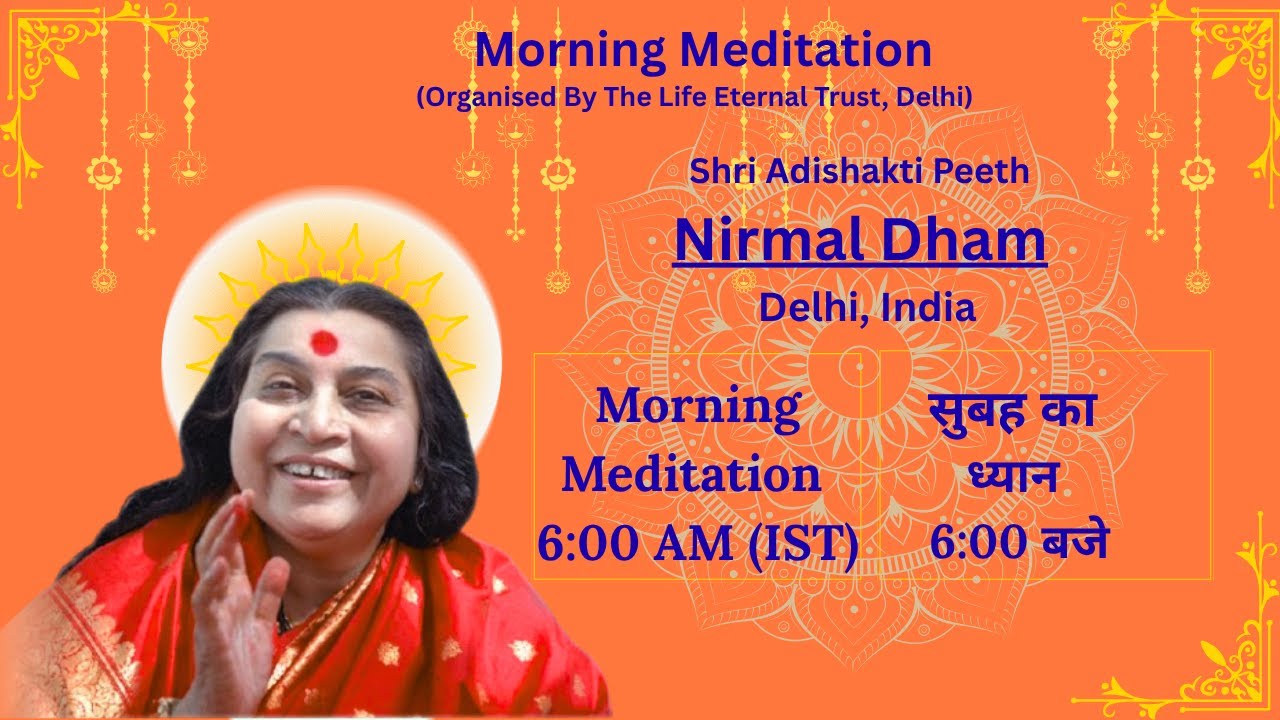 Morning Meditation
(Organised By The Life Eternal Trust, Delhi)

Shri Adishakti Peeth

Nirmal Dham

Delhi, India

Morning Meditation 6:00 AM (IST)

सुबह का ध्यान 6:00 बजे